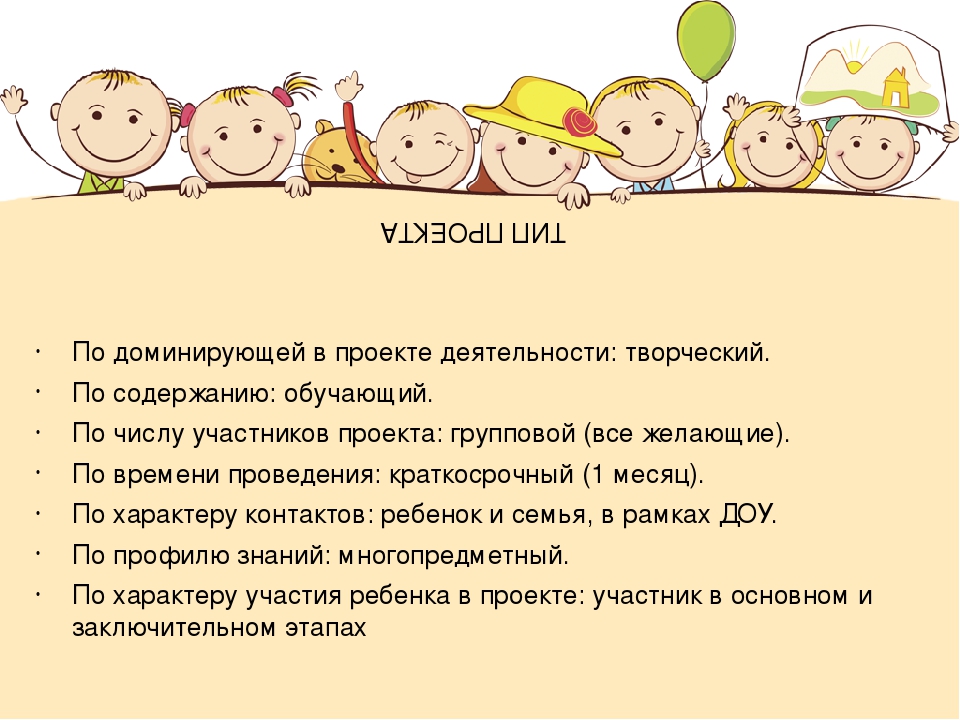 ТИП ПРОЕКТА

• По доминирующей в проекте деятельности: творческий.
• По содержанию: обучающий.
• По числу участников проекта: групповой (все желающие).
• По времени проведения: краткосрочный (1 месяц).
• По характеру контактов: ребенок и семья, в рамках ДОУ.
• По профилю знаний: многопредметный.
• По характеру участия ребенка в проекте: участник в основном и заключительном этапах